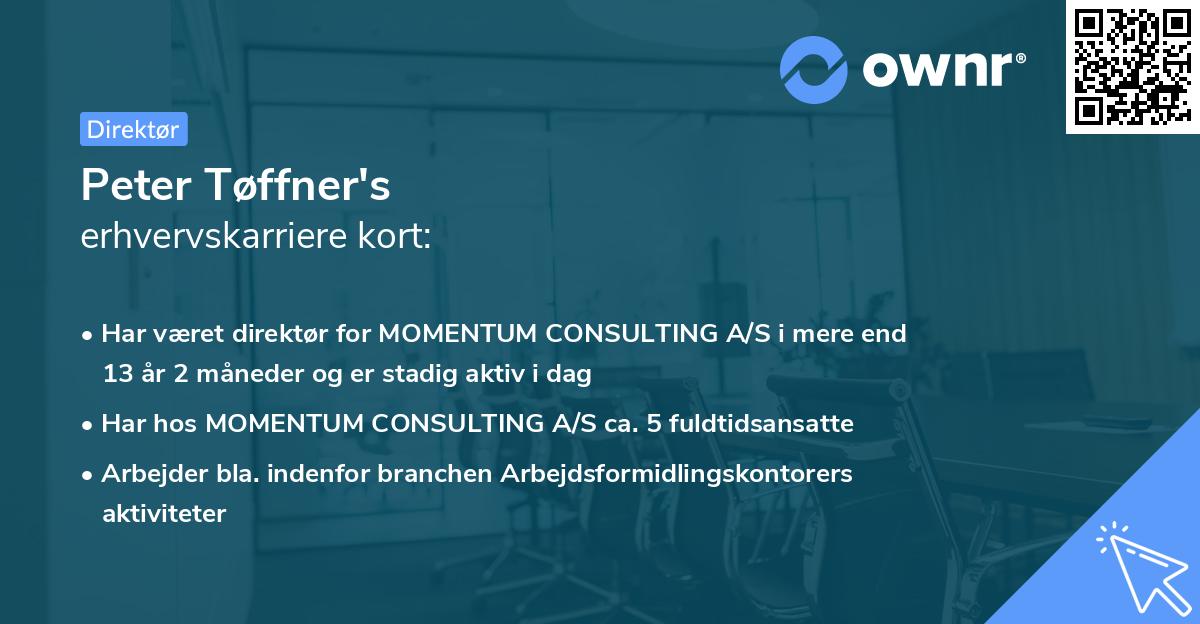 ownr®

Direktør

Peter Tøffner's
erhvervskarriere kort:

• Har været direktør for MOMENTUM CONSULTING A/S i mere end 13 år 2 måneder og er stadig aktiv i dag

• Har hos MOMENTUM CONSULTING A/S ca. 5 fuldtidsansatte

• Arbejder bla. indenfor branchen Arbejdsformidlingskontorers aktiviteter